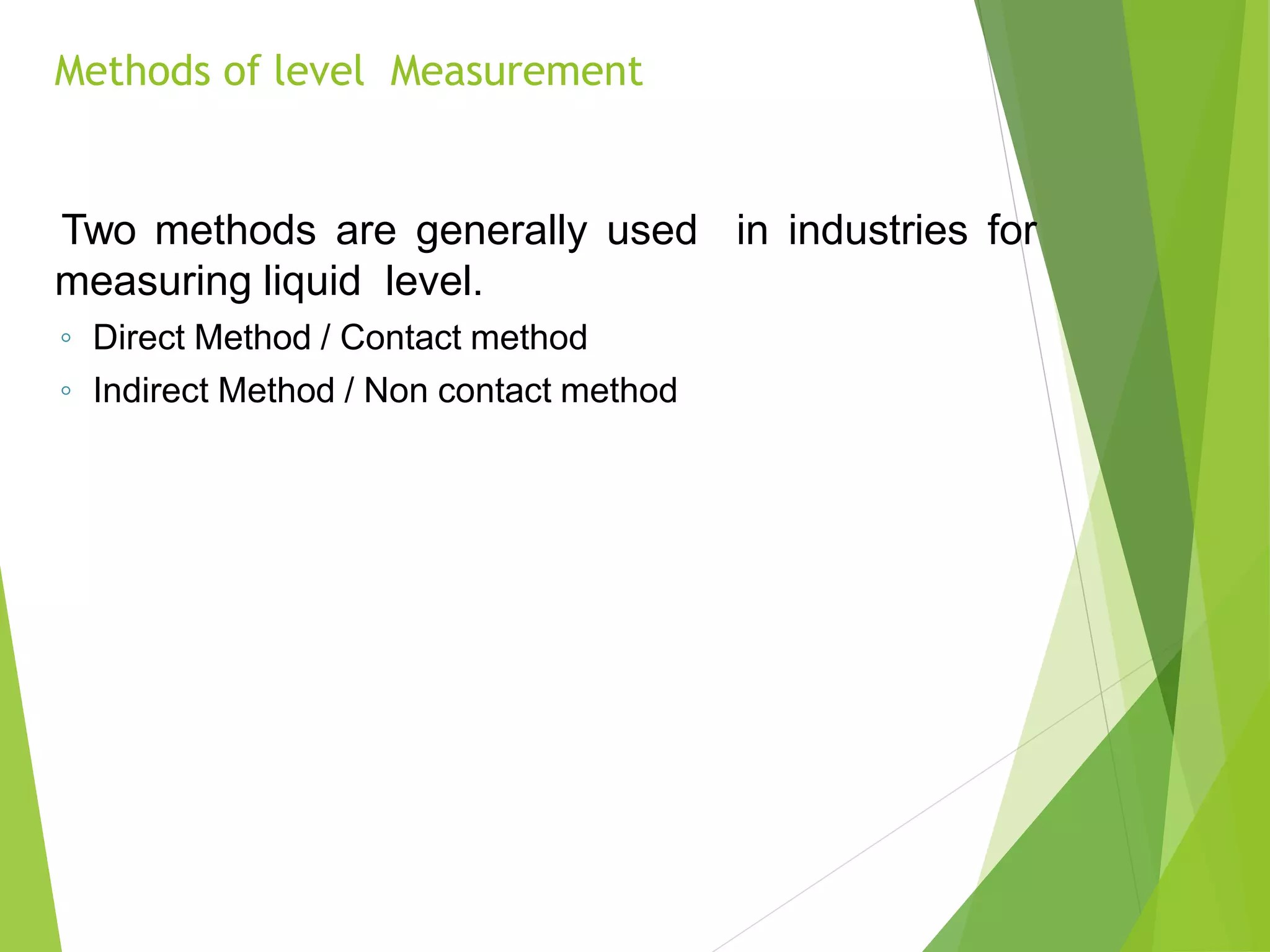 Methods of level Measurement

Two methods are generally used in industries for measuring liquid level.

◦ Direct Method / Contact method
◦ Indirect Method / Non contact method